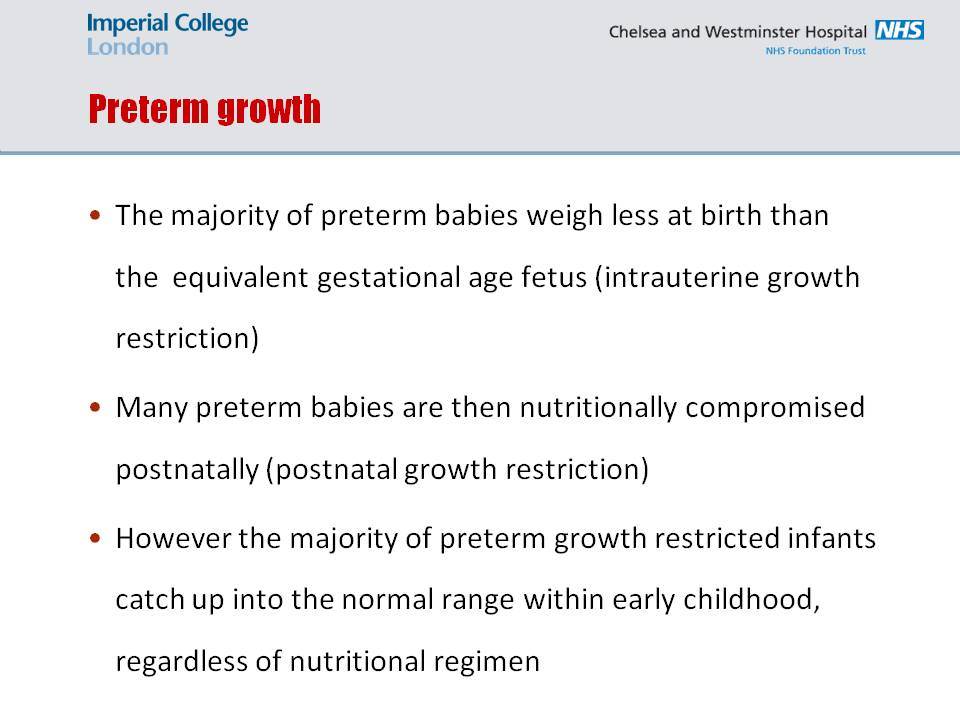 Imperial College London

Chelsea and Westminster Hospital NHS
NHS Foundation Trust

Preterm growth

• The majority of preterm babies weigh less at birth than the equivalent gestational age fetus (intrauterine growth restriction)

• Many preterm babies are then nutritionally compromised postnatally (postnatal growth restriction)

• However the majority of preterm growth restricted infants catch up into the normal range within early childhood, regardless of nutritional regimen